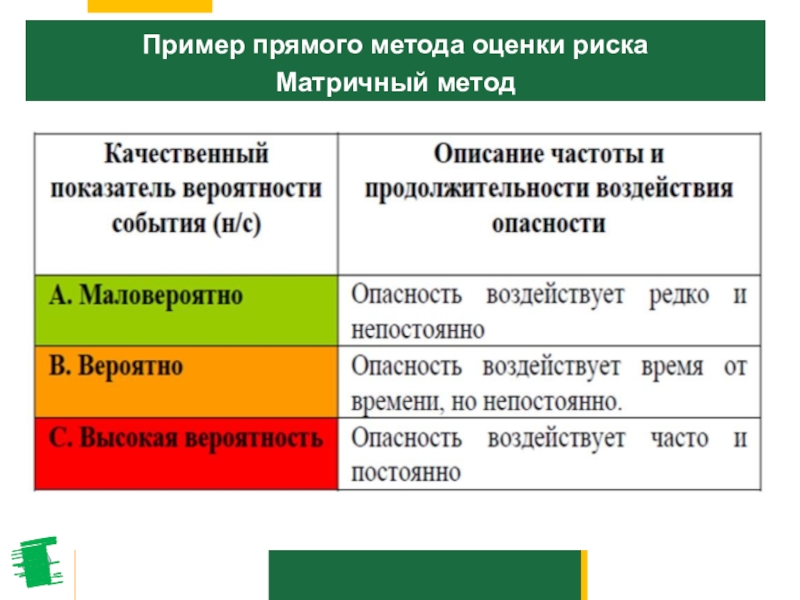 Пример прямого метода оценки риска
Матричный метод

| Качественный показатель вероятности события (н/с) | Описание частоты и продолжительности воздействия опасности |
|---|---|
| А. Маловероятно | Опасность воздействует редко и непостоянно |
| В. Вероятно | Опасность воздействует время от времени, но непостоянно. |
| С. Высокая вероятность | Опасность воздействует часто и постоянно |